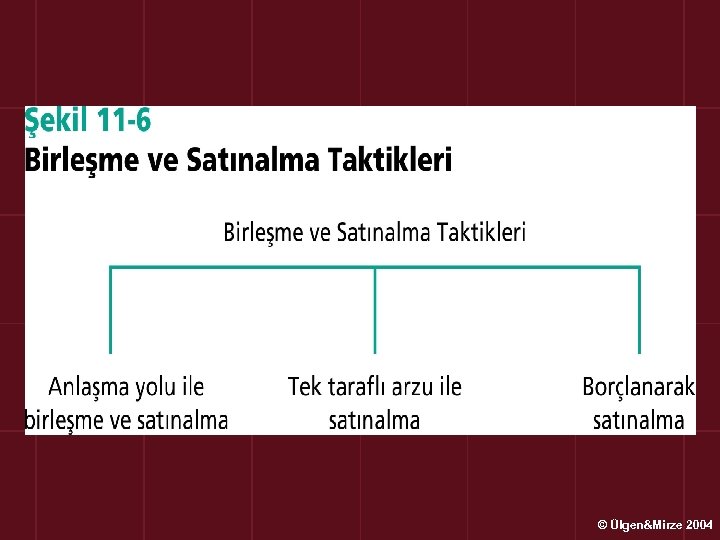 Şekil 11-6
Birleşme ve Satınalma Taktikleri

Birleşme ve Satınalma Taktikleri

Anlaşma yolu ile birleşme ve satınalma

Tek taraflı arzu ile satınalma

Borçlanarak satınalma

© Ülgen&Mirze 2004